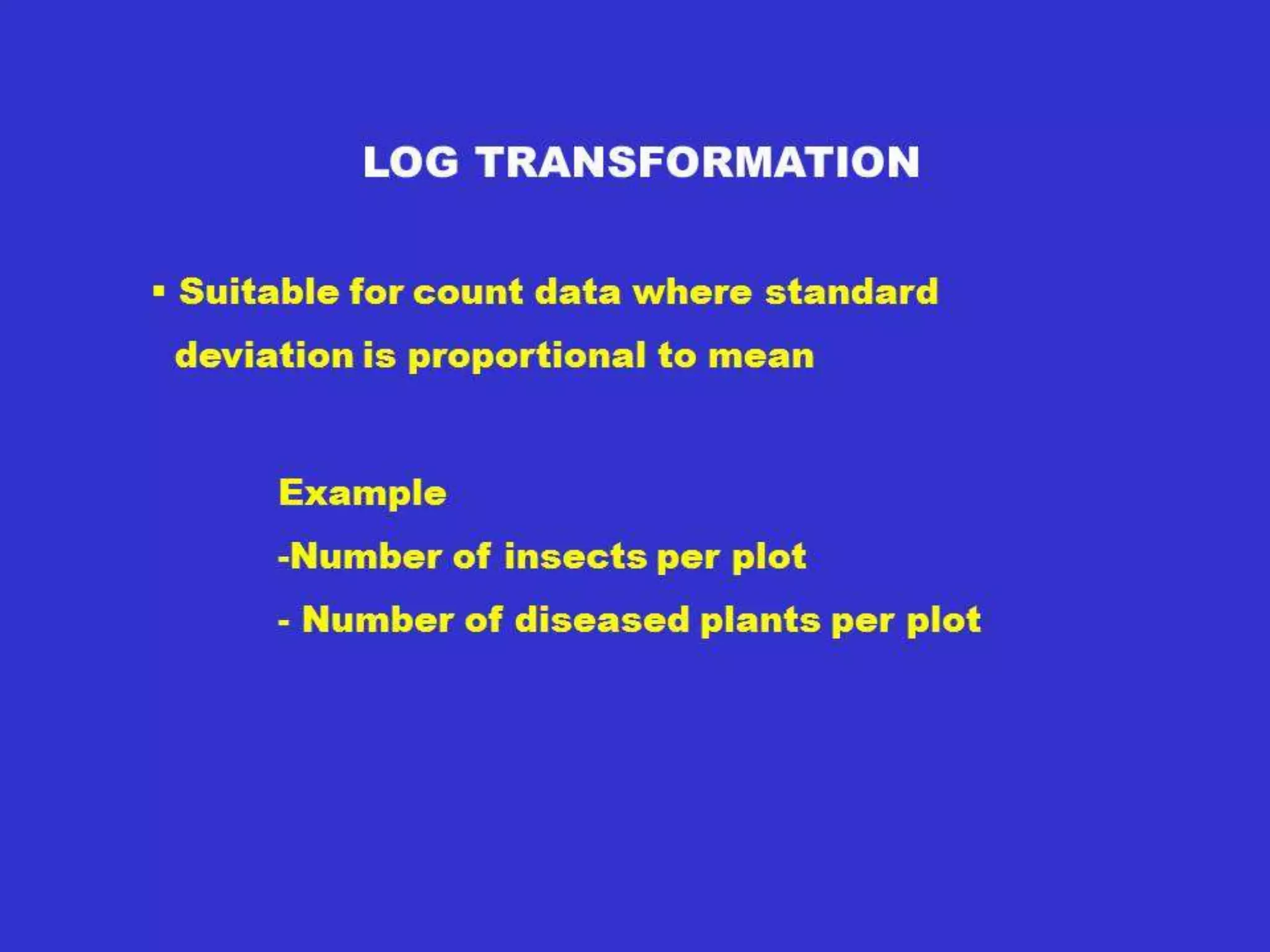 LOG TRANSFORMATION

▪ Suitable for count data where standard deviation is proportional to mean

Example

-Number of insects per plot

- Number of diseased plants per plot